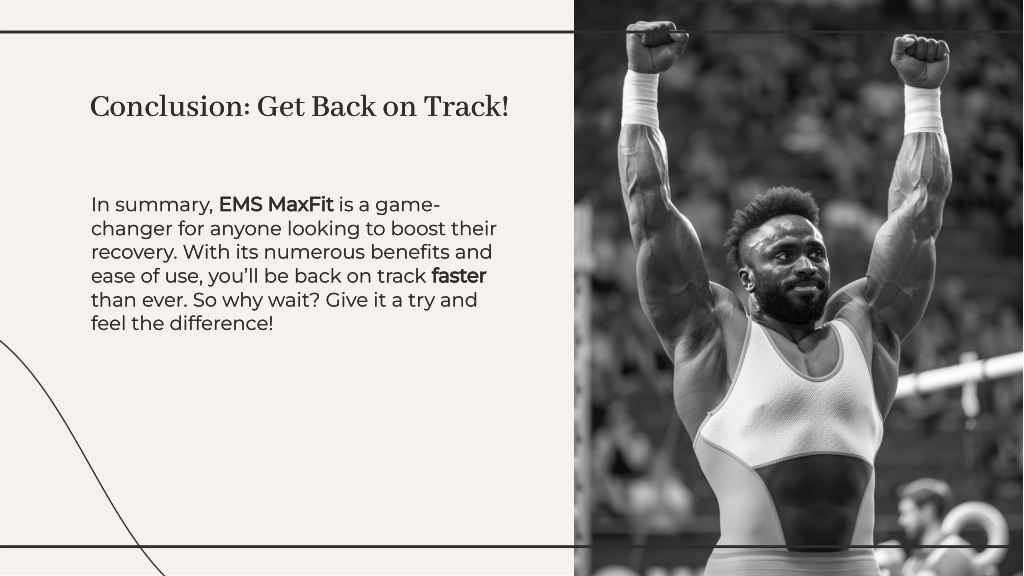 Conclusion: Get Back on Track!

In summary, EMS MaxFit is a game-changer for anyone looking to boost their recovery. With its numerous benefits and ease of use, you'll be back on track faster than ever. So why wait? Give it a try and feel the difference!